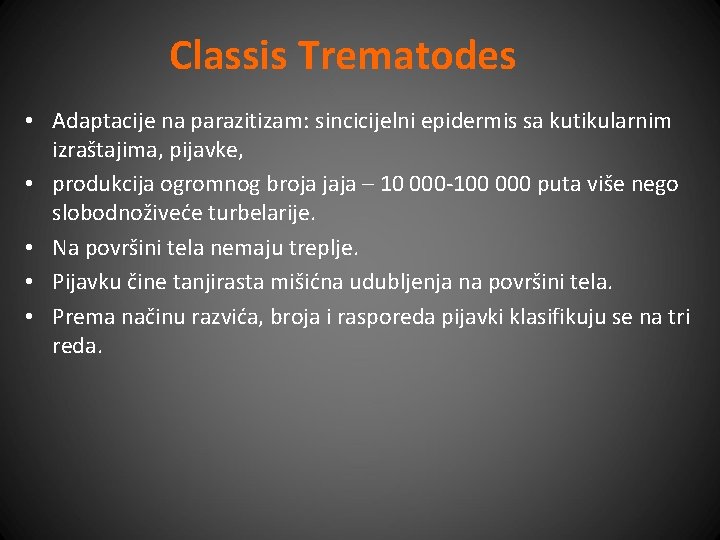 Classis Trematodes

• Adaptacije na parazitizam: sincicijelni epidermis sa kutikularnim izraštajima, pijavke,
• produkcija ogromnog broja jaja – 10 000-100 000 puta više nego slobodnoživeće turbelarije.
• Na površini tela nemaju treplje.
• Pijavku čine tanjirasta mišićna udubljenja na površini tela.
• Prema načinu razvića, broja i rasporeda pijavki klasifikuju se na tri reda.